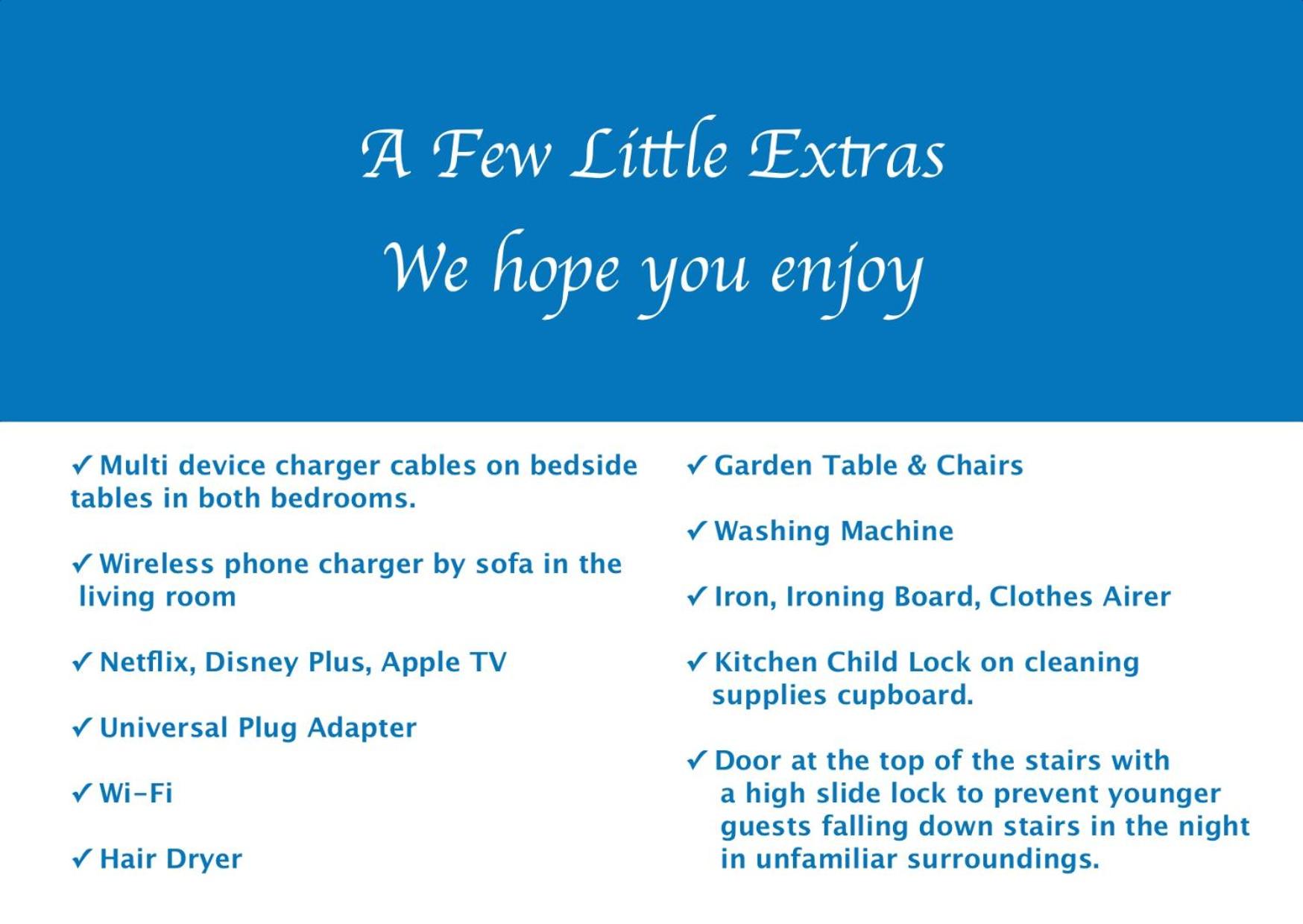 A Few Little Extras

We hope you enjoy

✓ Multi device charger cables on bedside tables in both bedrooms.

✓ Wireless phone charger by sofa in the living room

✓ Netflix, Disney Plus, Apple TV

✓ Universal Plug Adapter

✓ Wi-Fi

✓ Hair Dryer

✓ Garden Table & Chairs

✓ Washing Machine

✓ Iron, Ironing Board, Clothes Airer

✓ Kitchen Child Lock on cleaning supplies cupboard.

✓ Door at the top of the stairs with a high slide lock to prevent younger guests falling down stairs in the night in unfamiliar surroundings.